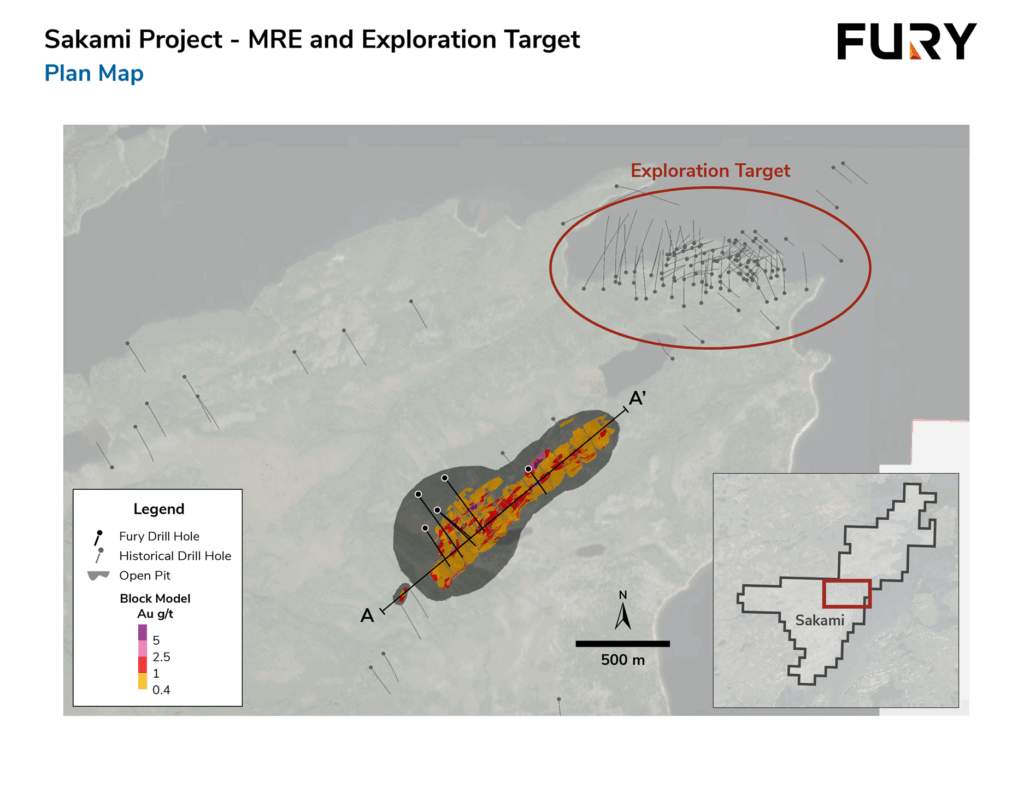 Sakami Project - MRE and Exploration Target
Plan Map

FURY

Exploration Target

A'

A

Legend
Fury Drill Hole
Historical Drill Hole
Open Pit
Block Model
Au g/t
5
2.5
1
0.4

N

500 m

Sakami